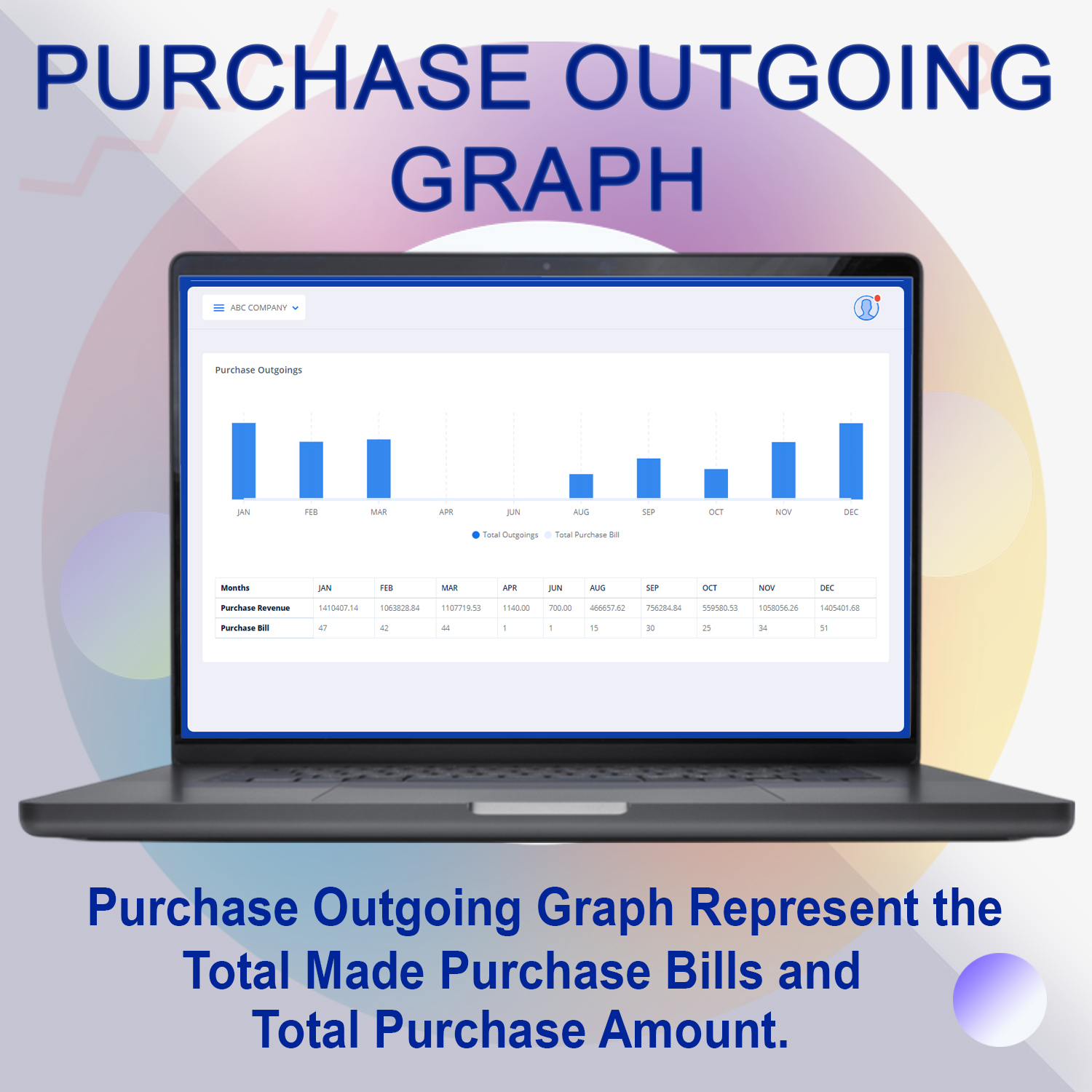 PURCHASE OUTGOING GRAPH

ABC COMPANY

Purchase Outgoings

JAN FEB MAR APR JUN AUG SEP OCT NOV DEC

Total Outgoings Total Purchase Bill

| Months | JAN | FEB | MAR | APR | JUN | AUG | SEP | OCT | NOV | DEC |
|---|---|---|---|---|---|---|---|---|---|---|
| Purchase Revenue | 1410407.14 | 1063828.84 | 1107719.53 | 1140.00 | 700.00 | 466657.62 | 756284.84 | 559580.53 | 1058056.26 | 1405401.68 |
| Purchase Bill | 47 | 42 | 44 | 1 | 1 | 15 | 30 | 25 | 34 | 51 |

Purchase Outgoing Graph Represent the Total Made Purchase Bills and Total Purchase Amount.